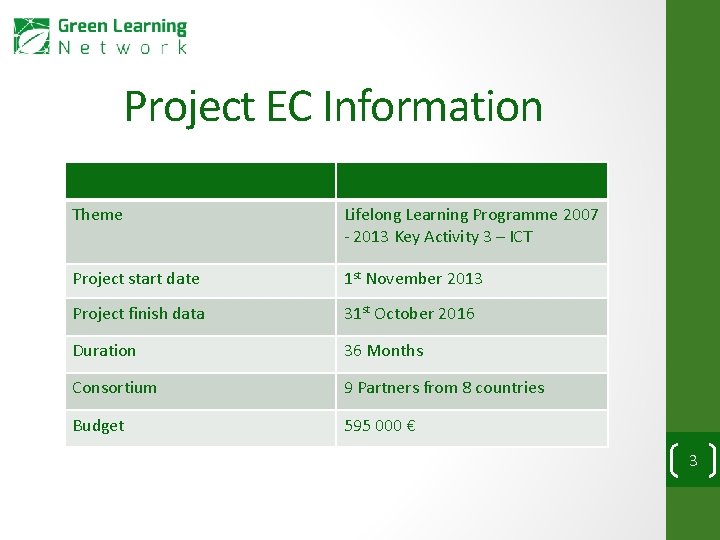 Green Learning
Network

Project EC Information

| | |
|---|---|
| Theme | Lifelong Learning Programme 2007 - 2013 Key Activity 3 – ICT |
| Project start date | 1st November 2013 |
| Project finish data | 31st October 2016 |
| Duration | 36 Months |
| Consortium | 9 Partners from 8 countries |
| Budget | 595 000 € |

3